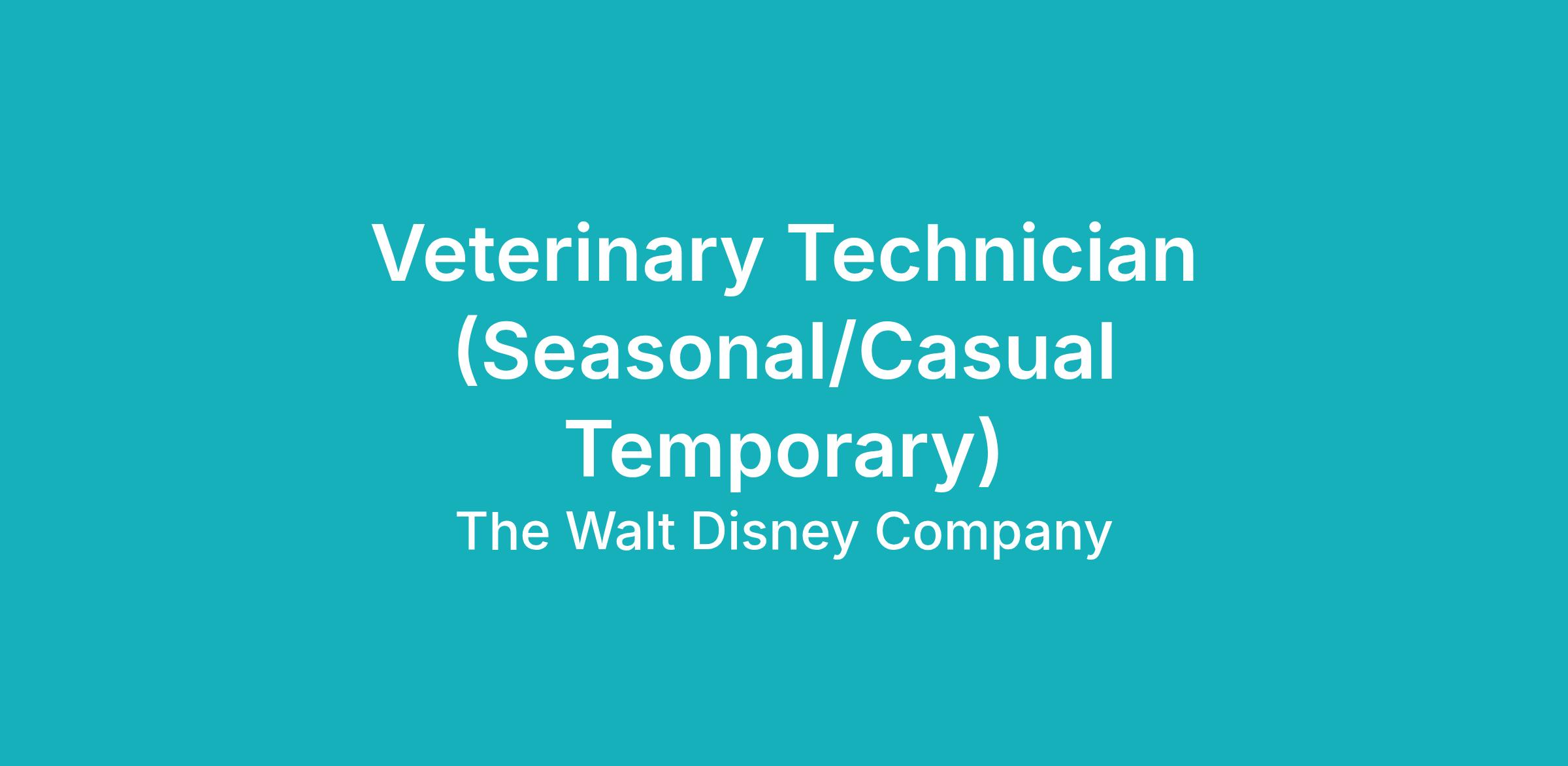 Veterinary Technician (Seasonal/Casual Temporary)

The Walt Disney Company